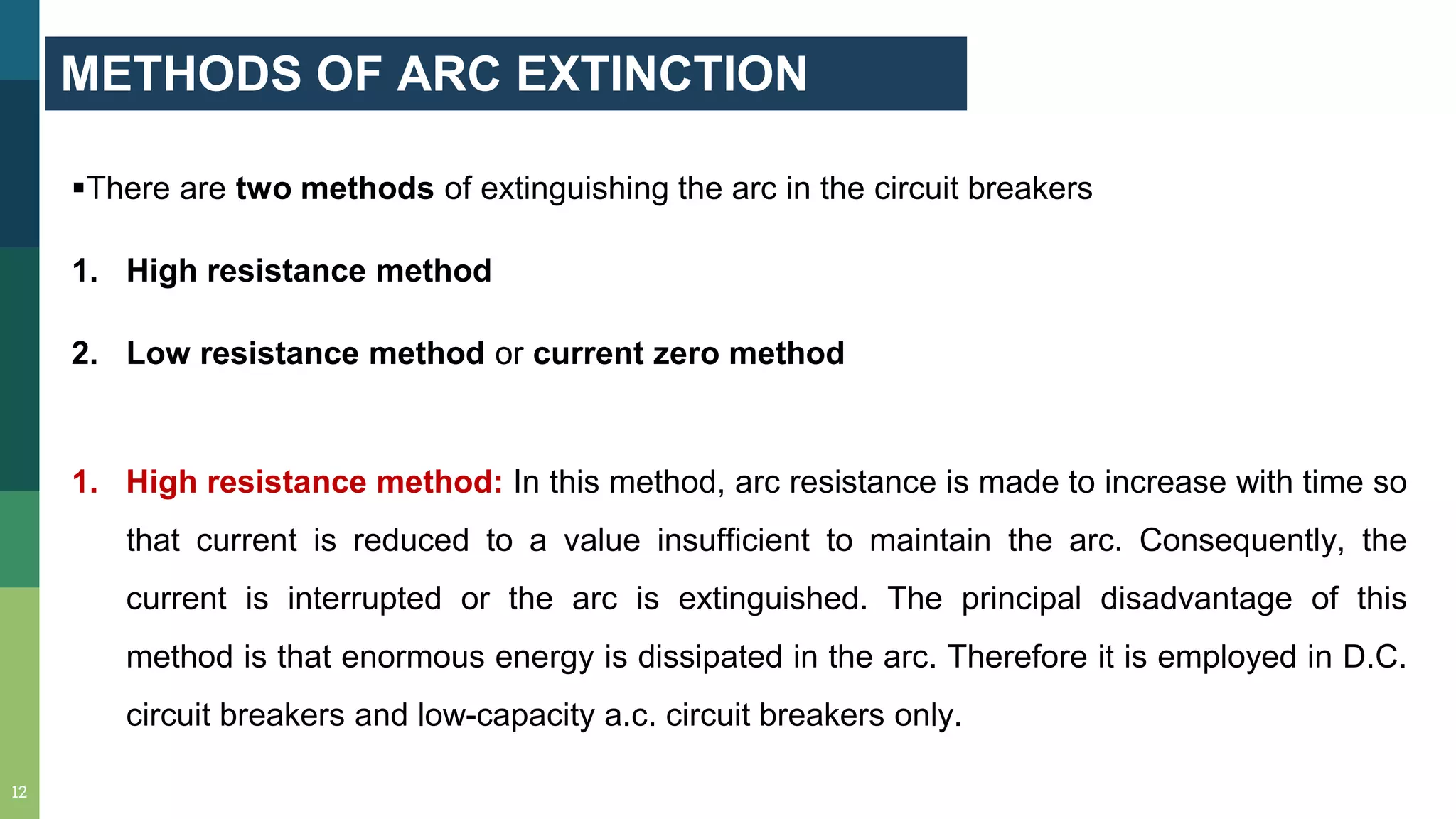 METHODS OF ARC EXTINCTION

▪There are two methods of extinguishing the arc in the circuit breakers

1. High resistance method

2. Low resistance method or current zero method

1. High resistance method: In this method, arc resistance is made to increase with time so that current is reduced to a value insufficient to maintain the arc. Consequently, the current is interrupted or the arc is extinguished. The principal disadvantage of this method is that enormous energy is dissipated in the arc. Therefore it is employed in D.C. circuit breakers and low-capacity a.c. circuit breakers only.

12